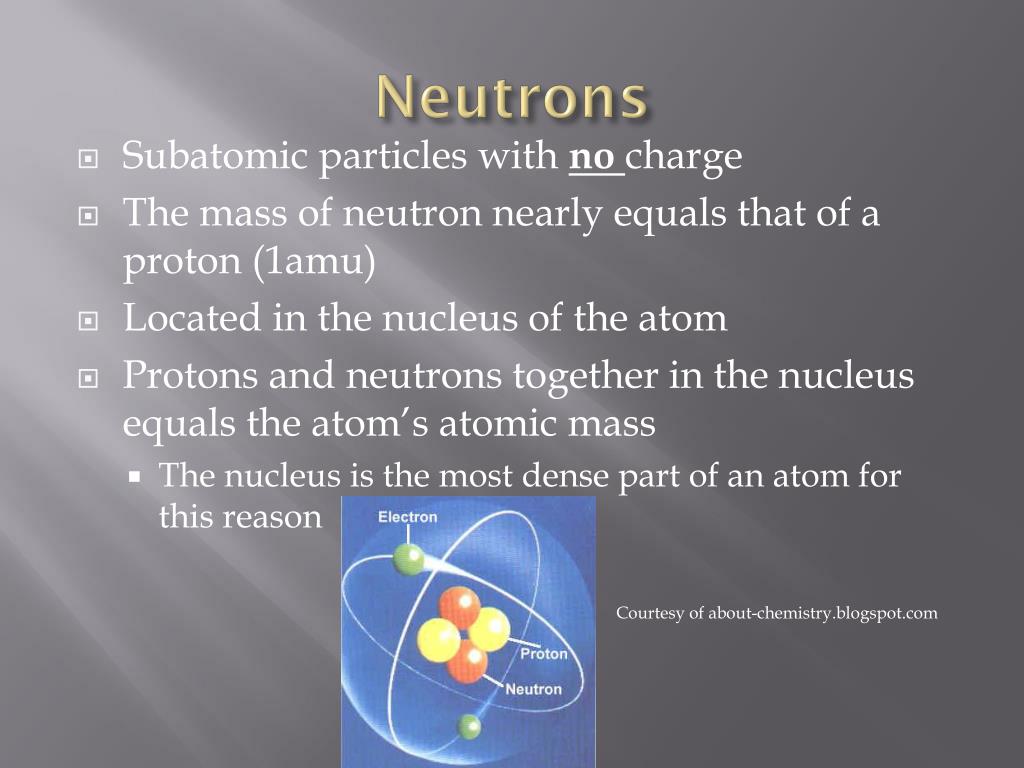 Neutrons

Subatomic particles with no charge

The mass of neutron nearly equals that of a proton (1amu)

Located in the nucleus of the atom

Protons and neutrons together in the nucleus equals the atom's atomic mass

The nucleus is the most dense part of an atom for this reason

Electron

Proton

Neutron

Courtesy of about-chemistry.blogspot.com